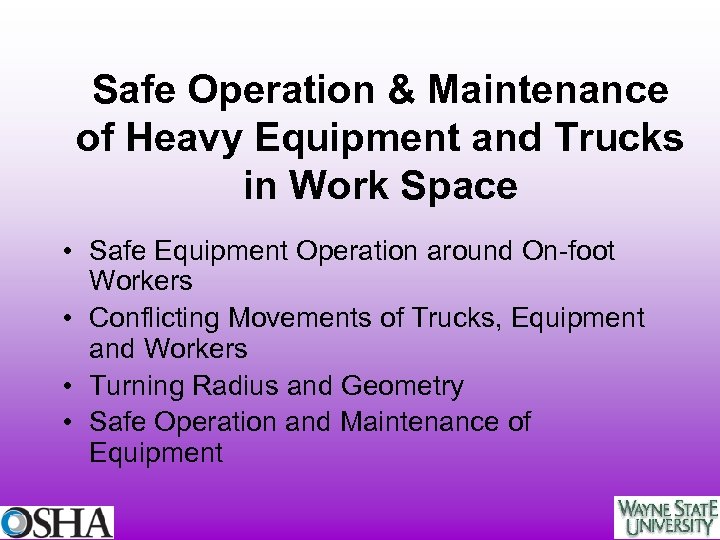 Safe Operation & Maintenance of Heavy Equipment and Trucks in Work Space

• Safe Equipment Operation around On-foot Workers
• Conflicting Movements of Trucks, Equipment and Workers
• Turning Radius and Geometry
• Safe Operation and Maintenance of Equipment

OSHA

WAYNE STATE UNIVERSITY